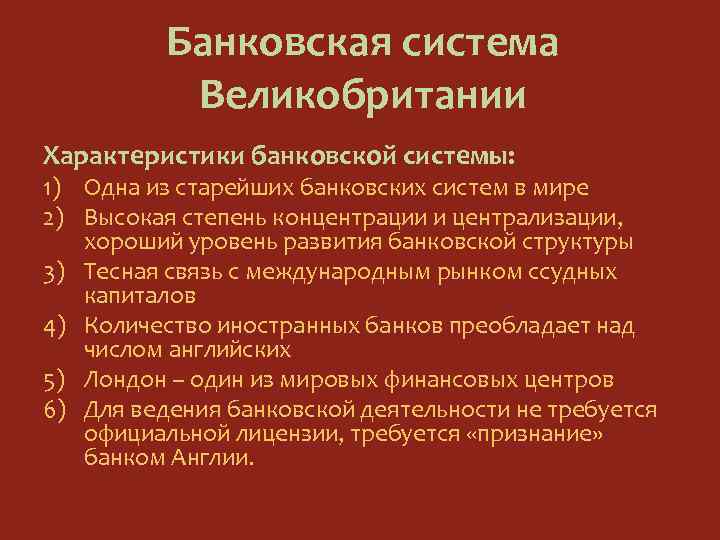 Банковская система Великобритании

Характеристики банковской системы:
1) Одна из старейших банковских систем в мире
2) Высокая степень концентрации и централизации, хороший уровень развития банковской структуры
3) Тесная связь с международным рынком ссудных капиталов
4) Количество иностранных банков преобладает над числом английских
5) Лондон – один из мировых финансовых центров
6) Для ведения банковской деятельности не требуется официальной лицензии, требуется «признание» банком Англии.